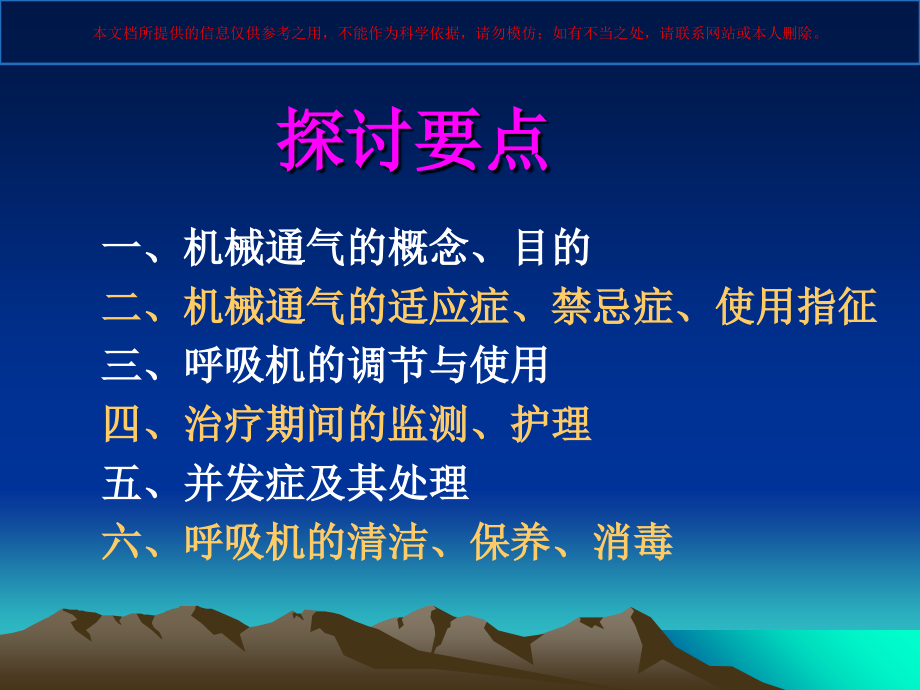 本文档所提供的信息仅供参考之用，不能作为科学依据，请勿模仿；如有不当之处，请联系网站或本人删除。

探讨要点

一、机械通气的概念、目的
二、机械通气的适应症、禁忌症、使用指征
三、呼吸机的调节与使用
四、治疗期间的监测、护理
五、并发症及其处理
六、呼吸机的清洁、保养、消毒